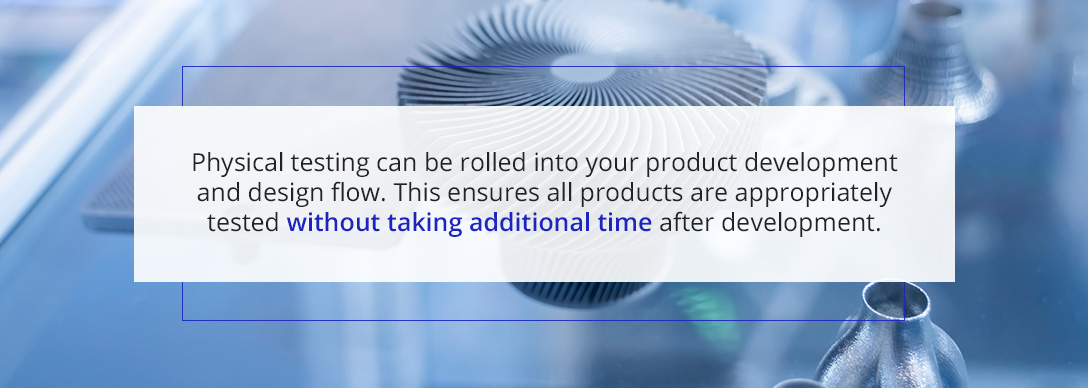 Physical testing can be rolled into your product development and design flow. This ensures all products are appropriately tested without taking additional time after development.